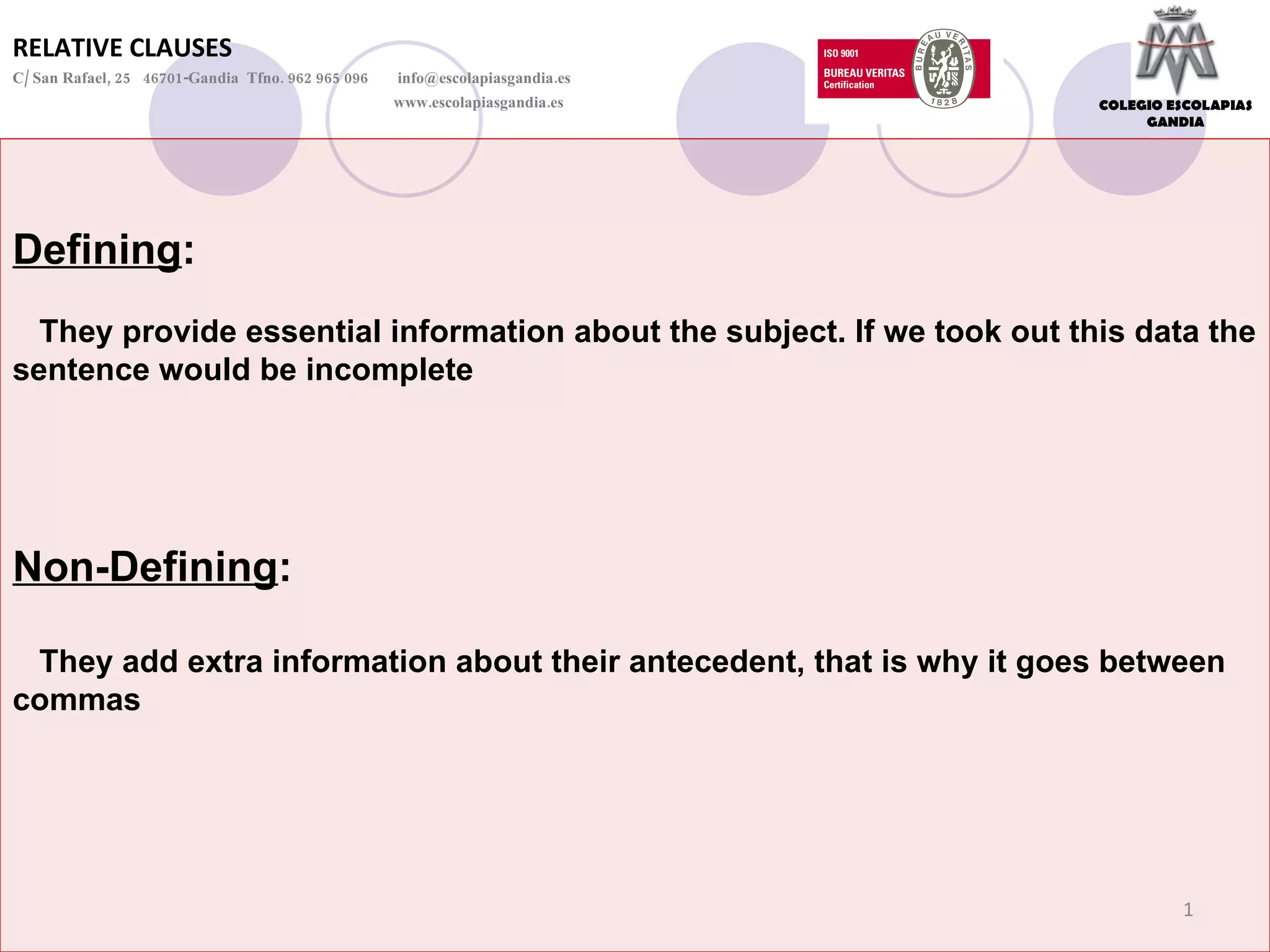 RELATIVE CLAUSES
C/ San Rafael, 25 46701-Gandia Tfno. 962 965 096 info@escolapiasgandia.es
www.escolapiasgandia.es

ISO 9001
BUREAU VERITAS
Certification
BUREAU VERITAS
1828

COLEGIO ESCOLAPIAS
GANDIA

Defining:

They provide essential information about the subject. If we took out this data the sentence would be incomplete

Non-Defining:

They add extra information about their antecedent, that is why it goes between commas

1